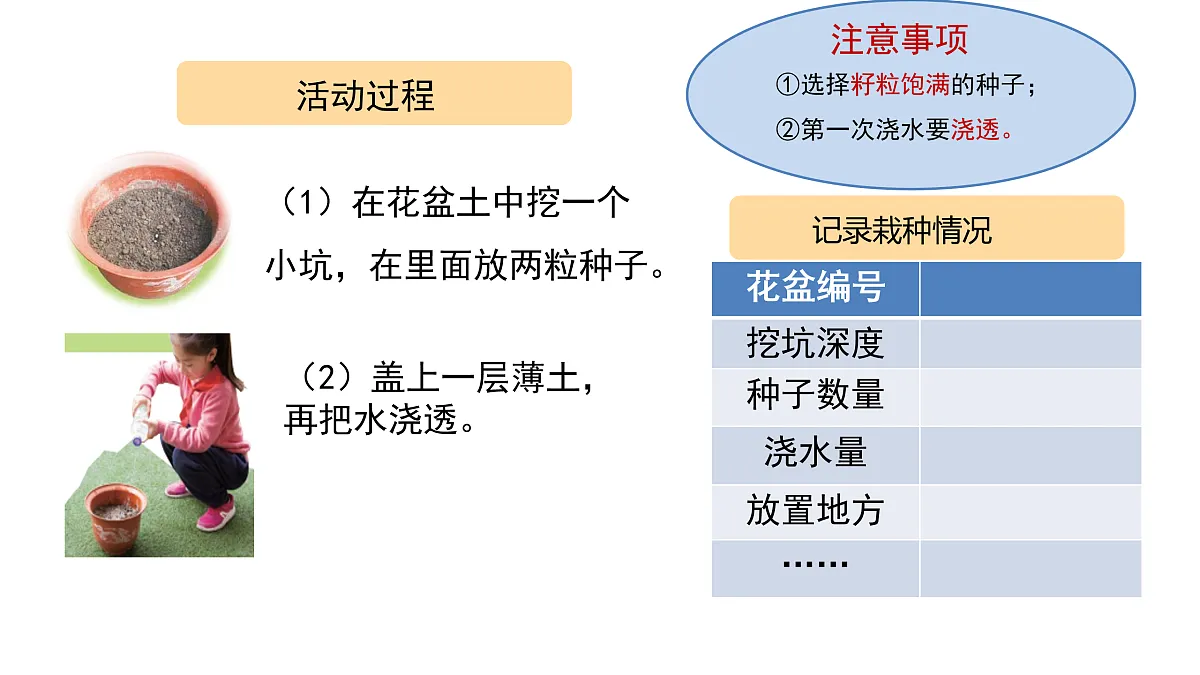 活动过程

（1）在花盆土中挖一个小坑，在里面放两粒种子。

（2）盖上一层薄土，再把水浇透。

注意事项

①选择籽粒饱满的种子；

②第一次浇水要浇透。

记录栽种情况

| 花盆编号 | |
|---|---|
| 挖坑深度 | |
| 种子数量 | |
| 浇水量 | |
| 放置地方 | |
| …… | |